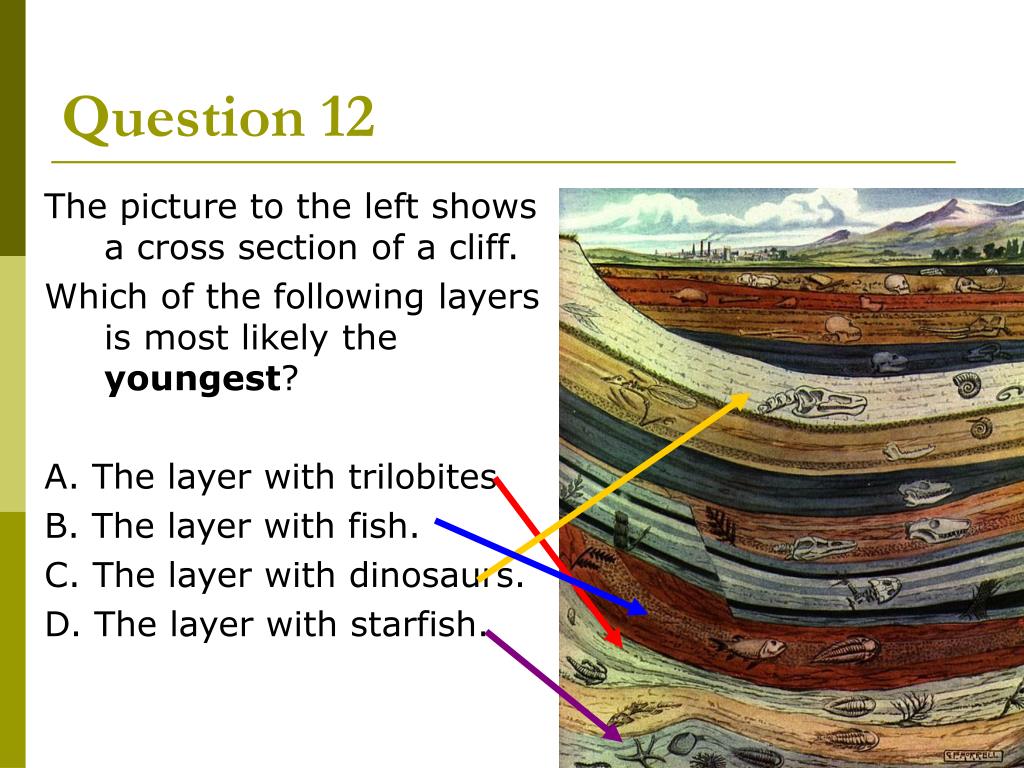 Question 12

The picture to the left shows a cross section of a cliff.

Which of the following layers is most likely the **youngest**?

A. The layer with trilobites
B. The layer with fish.
C. The layer with dinosaurs.
D. The layer with starfish.